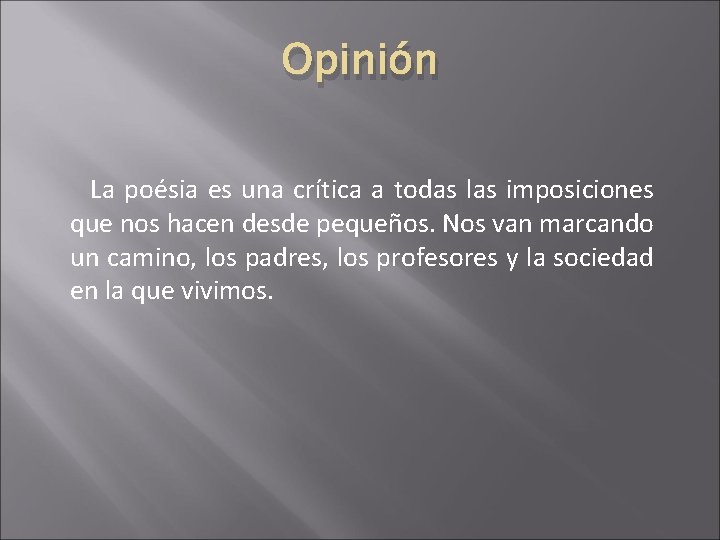 Opinión

La poésia es una crítica a todas las imposiciones que nos hacen desde pequeños. Nos van marcando un camino, los padres, los profesores y la sociedad en la que vivimos.